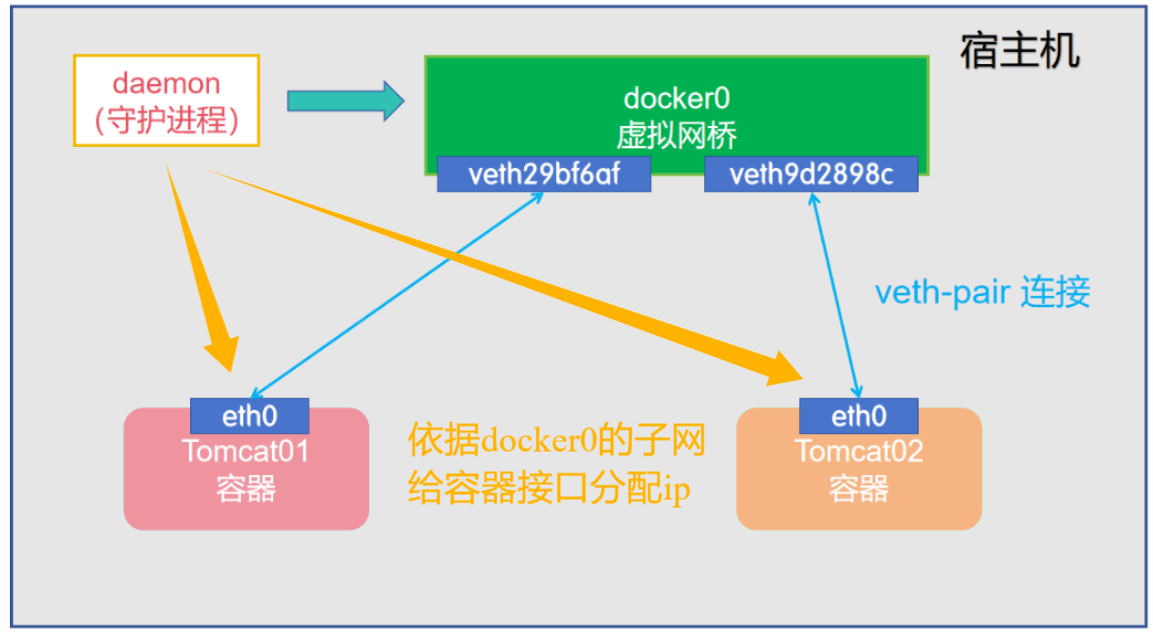 宿主机

daemon
(守护进程)

docker0
虚拟网桥

veth29bf6af

veth9d2898c

veth-pair 连接

eth0
Tomcat01
容器

依据docker0的子网
给容器接口分配ip

eth0
Tomcat02
容器